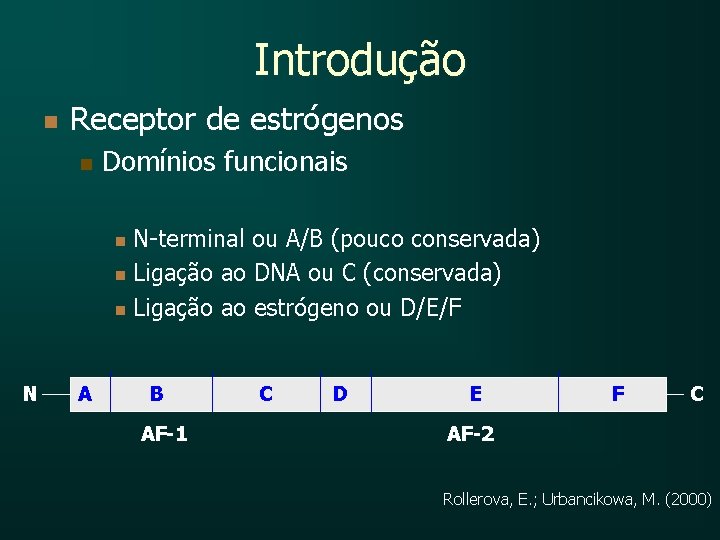 Introdução

Receptor de estrógenos

Domínios funcionais

N-terminal ou A/B (pouco conservada)

Ligação ao DNA ou C (conservada)

Ligação ao estrógeno ou D/E/F

N A B C D E F C

AF-1 AF-2

Rollerova, E.; Urbancikowa, M. (2000)